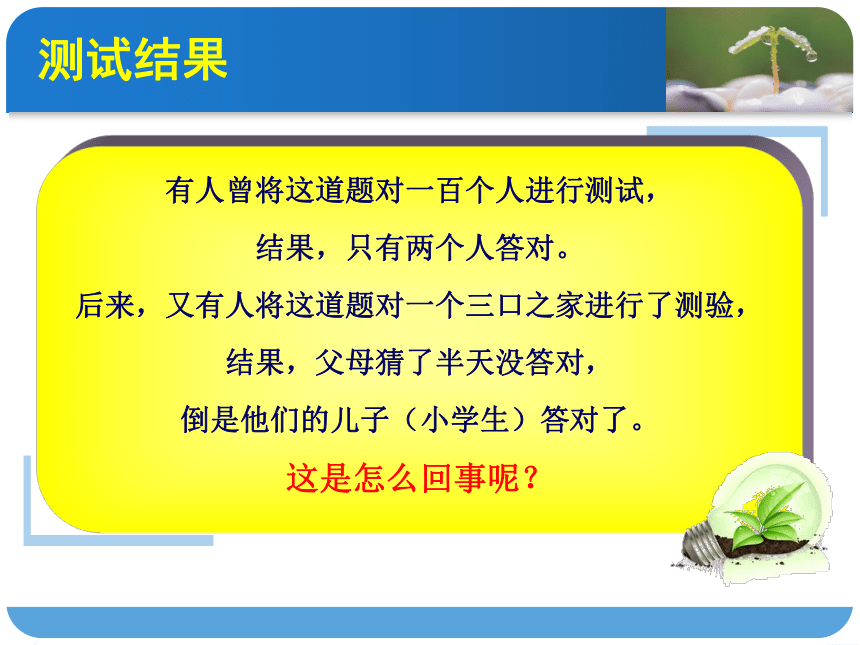 测试结果

有人曾将这道题对一百个人进行测试，
结果，只有两个人答对。
后来，又有人将这道题对一个三口之家进行了测验，
结果，父母猜了半天没答对，
倒是他们的儿子（小学生）答对了。
这是怎么回事呢？